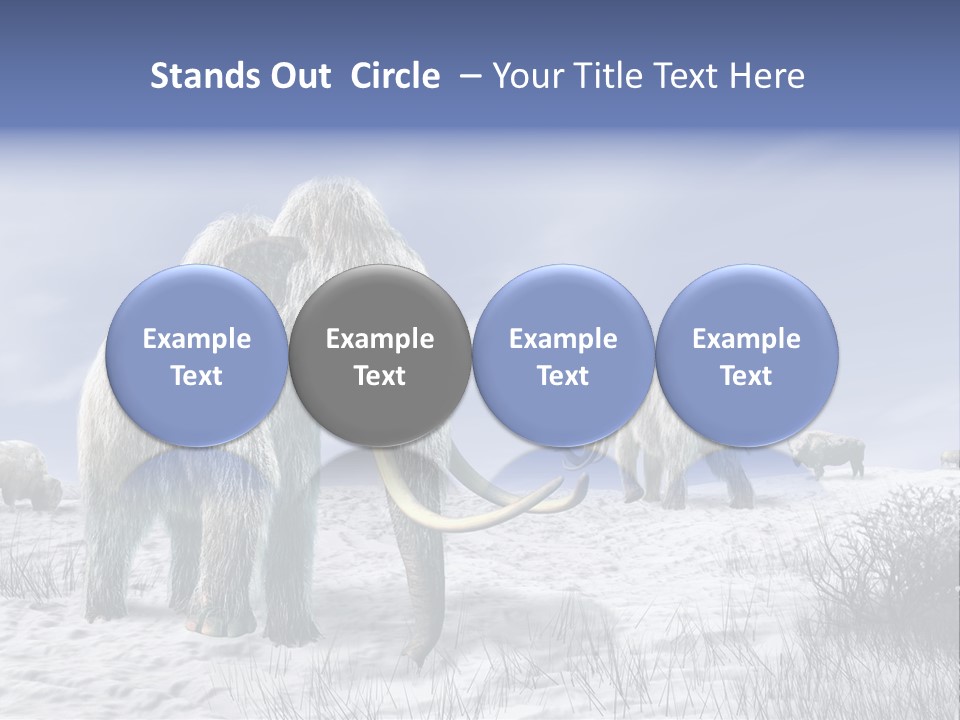 Stands Out Circle – Your Title Text Here

Example Text

Example Text

Example Text

Example Text